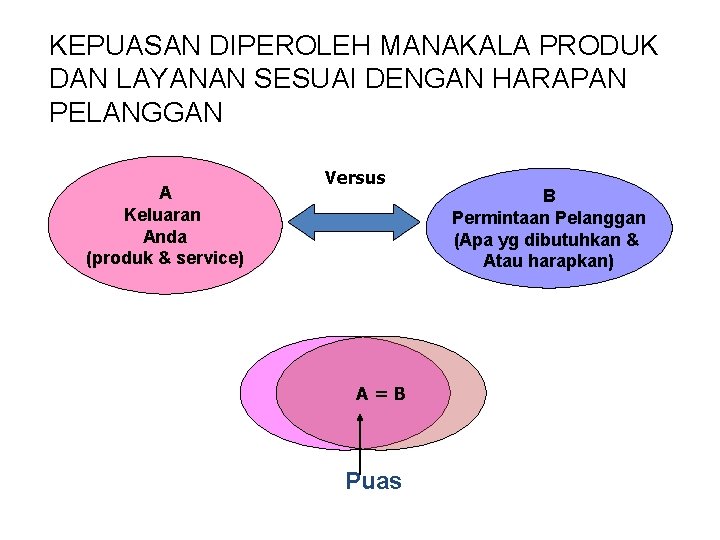 KEPUASAN DIPEROLEH MANAKALA PRODUK DAN LAYANAN SESUAI DENGAN HARAPAN PELANGGAN

A
Keluaran
Anda
(produk & service)

Versus

B
Permintaan Pelanggan
(Apa yg dibutuhkan &
Atau harapkan)

A = B

Puas